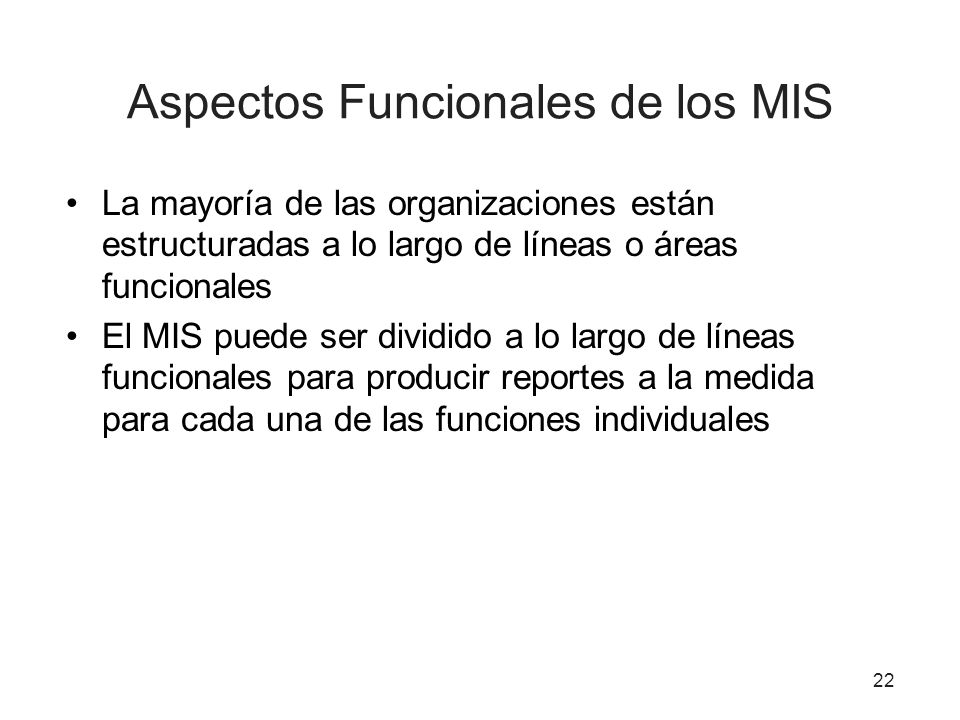 Aspectos Funcionales de los MIS

• La mayoría de las organizaciones están estructuradas a lo largo de líneas o áreas funcionales

• El MIS puede ser dividido a lo largo de líneas funcionales para producir reportes a la medida para cada una de las funciones individuales

22